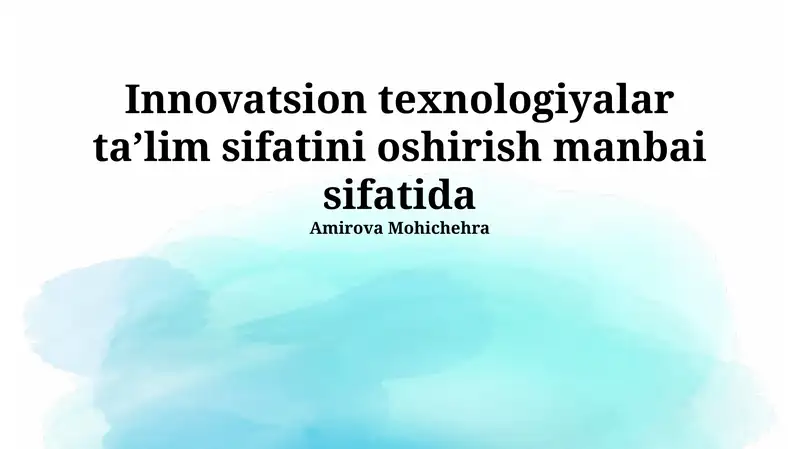 Innovatsion texnologiyalar ta’lim sifatini oshirish manbai sifatida
Amirova Mohichehra